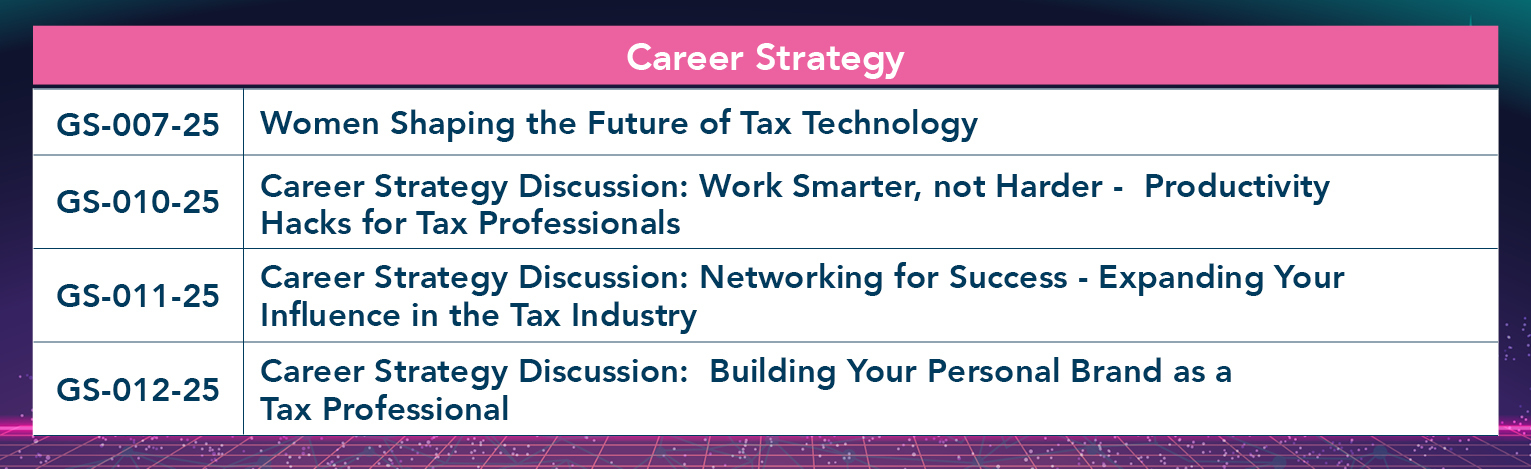 | Career Strategy | |
|---|---|
| GS-007-25 | Women Shaping the Future of Tax Technology |
| GS-010-25 | Career Strategy Discussion: Work Smarter, not Harder - Productivity Hacks for Tax Professionals |
| GS-011-25 | Career Strategy Discussion: Networking for Success - Expanding Your Influence in the Tax Industry |
| GS-012-25 | Career Strategy Discussion: Building Your Personal Brand as a Tax Professional |